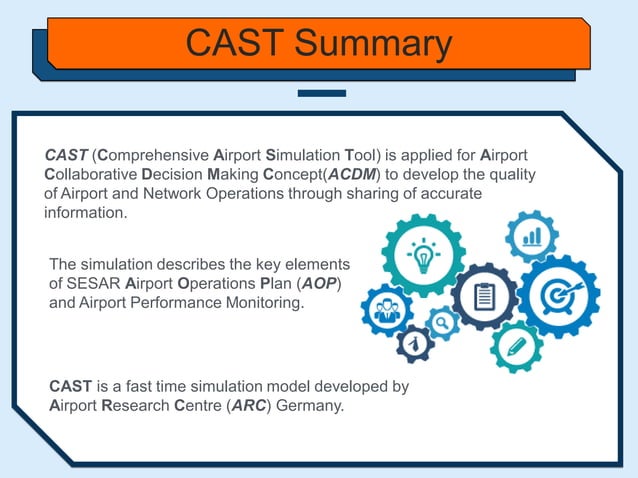 CAST Summary

CAST (Comprehensive Airport Simulation Tool) is applied for Airport Collaborative Decision Making Concept(ACDM) to develop the quality of Airport and Network Operations through sharing of accurate information.

The simulation describes the key elements of SESAR Airport Operations Plan (AOP) and Airport Performance Monitoring.

CAST is a fast time simulation model developed by Airport Research Centre (ARC) Germany.